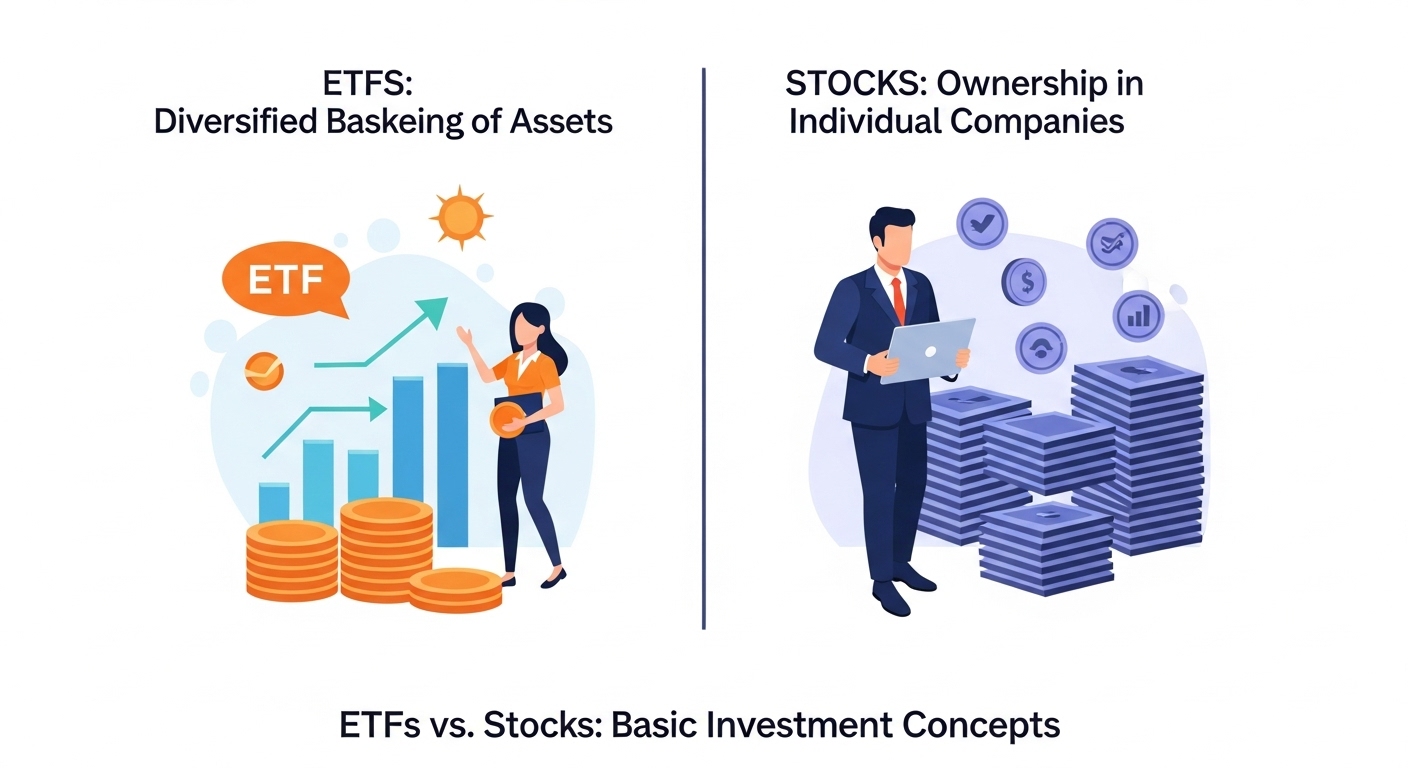 ETFS:
Diversified Baskeing of Assets

ETF

STOCKS: Ownership in
Individual Companies

ETFs vs. Stocks: Basic Investment Concepts